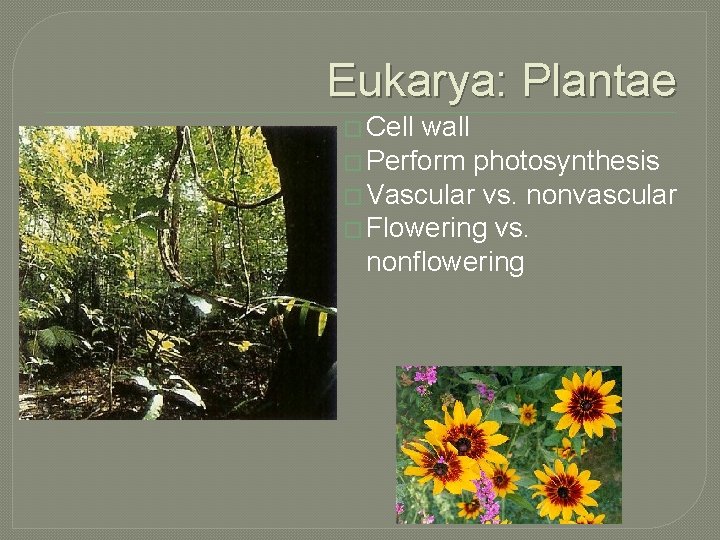 Eukarya: Plantae

□ Cell wall
□ Perform photosynthesis
□ Vascular vs. nonvascular
□ Flowering vs. nonflowering